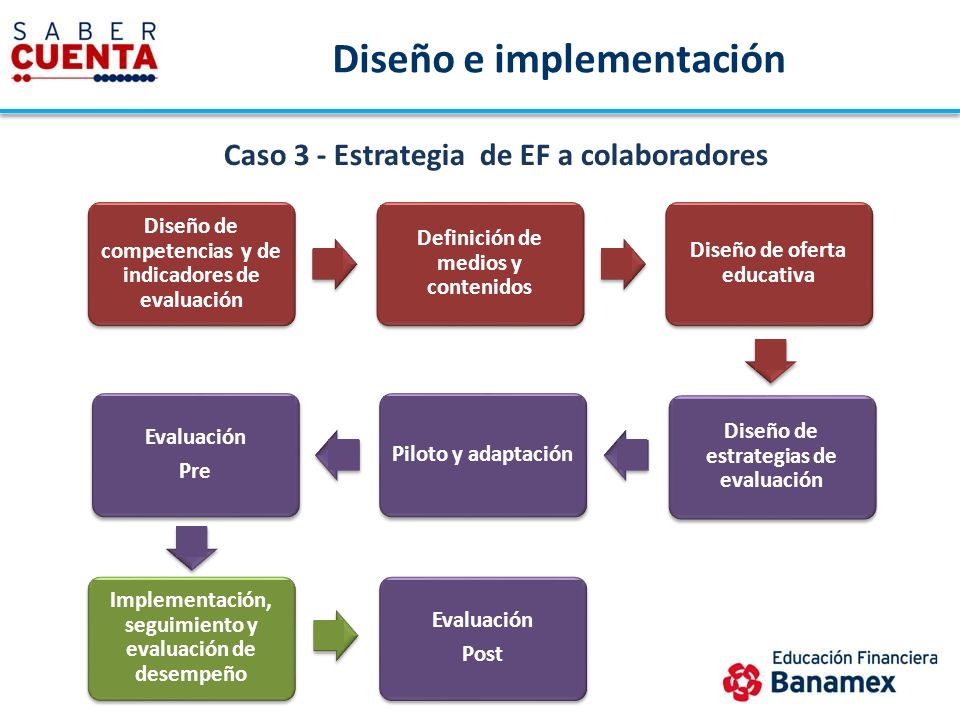 SABER CUENTA

Diseño e implementación

Caso 3 - Estrategia de EF a colaboradores

Diseño de competencias y de indicadores de evaluación

Definición de medios y contenidos

Diseño de oferta educativa

Diseño de estrategias de evaluación

Piloto y adaptación

Evaluación
Pre

Implementación, seguimiento y evaluación de desempeño

Evaluación
Post

Educación Financiera
Banamex